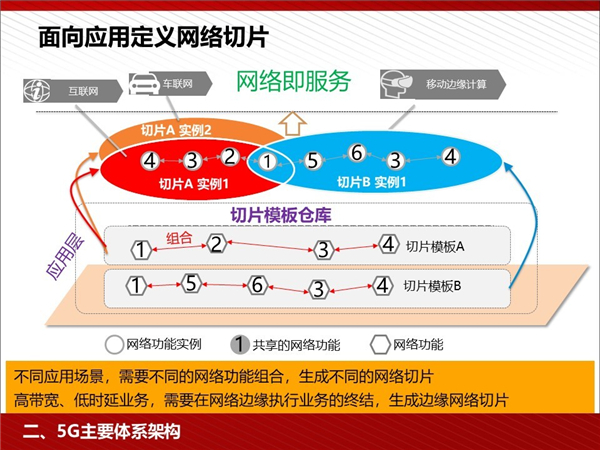 面向应用定义网络切片

互联网
车联网
网络即服务
移动边缘计算

切片A 实例2
4 3 2 1 5 6 3 4
切片A 实例1
切片B 实例1

切片模板仓库
应用层
1 组合 2 3 4 切片模板A
1 5 6 3 4 切片模板B

网络功能实例
1 共享的网络功能
网络功能

不同应用场景，需要不同的网络功能组合，生成不同的网络切片
高带宽、低时延业务，需要在网络边缘执行业务的终结，生成边缘网络切片

二、5G主要体系架构